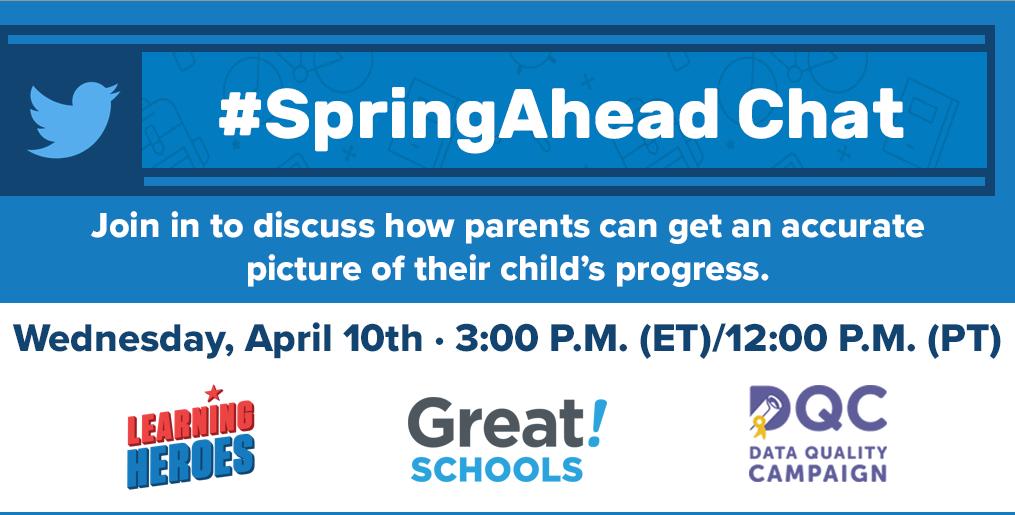 #SpringAhead Chat

Join in to discuss how parents can get an accurate picture of their child's progress.

Wednesday, April 10th · 3:00 P.M. (ET)/12:00 P.M. (PT)

LEARNING HEROES

Great! SCHOOLS

DQC DATA QUALITY CAMPAIGN